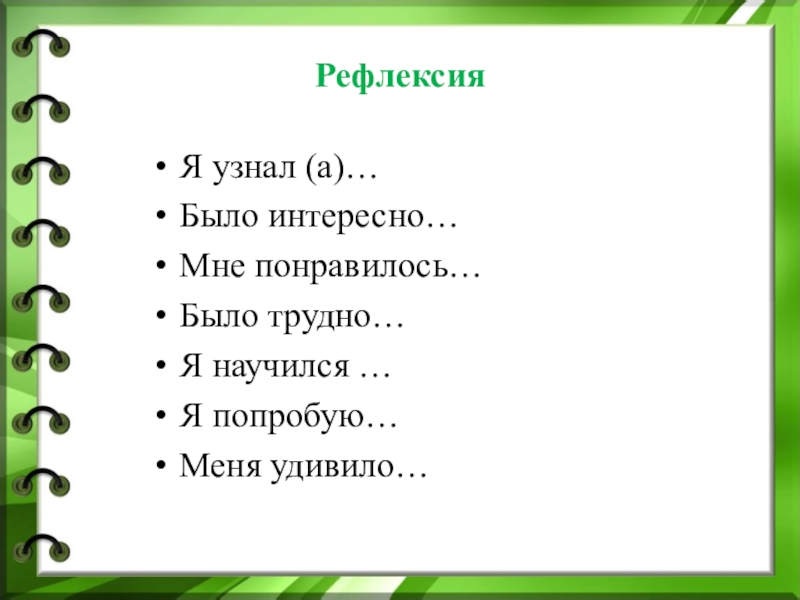 Рефлексия

• Я узнал (а)…
• Было интересно…
• Мне понравилось…
• Было трудно…
• Я научился …
• Я попробую…
• Меня удивило…